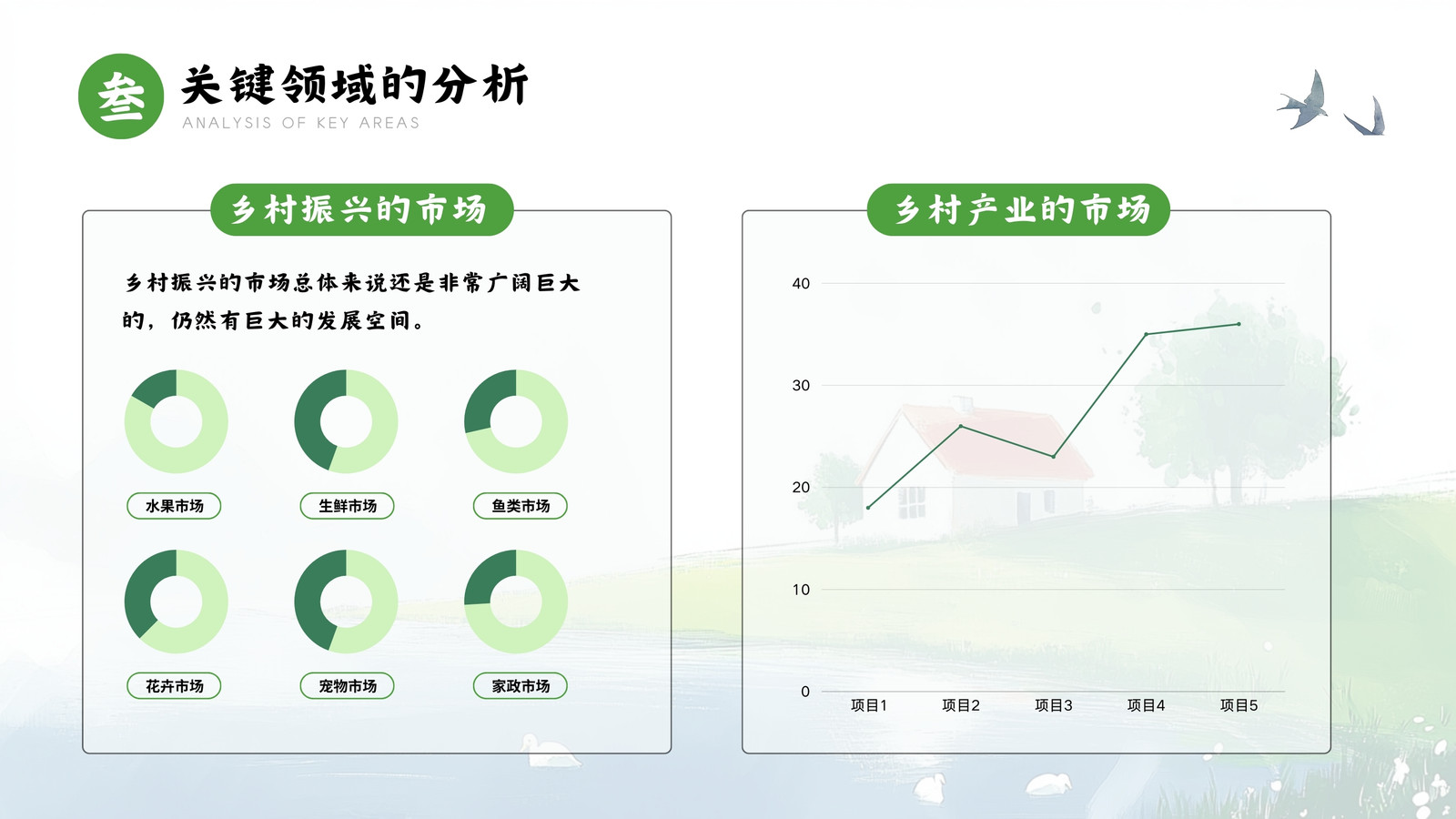 叁 关键领域的分析
ANALYSIS OF KEY AREAS

乡村振兴的市场

乡村振兴的市场总体来说还是非常广阔巨大的，仍然有巨大的发展空间。

水果市场
生鲜市场
鱼类市场
花卉市场
宠物市场
家政市场

乡村产业的市场

40
30
20
10
0
项目1
项目2
项目3
项目4
项目5